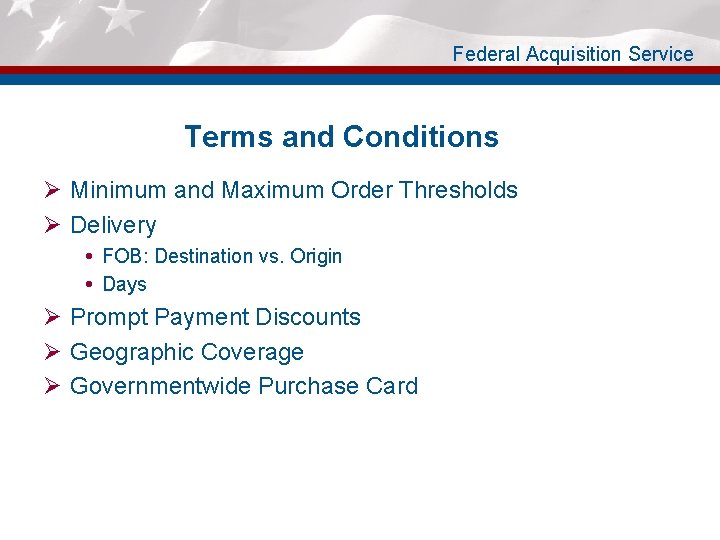 Federal Acquisition Service

Terms and Conditions

➢ Minimum and Maximum Order Thresholds
➢ Delivery
• FOB: Destination vs. Origin
• Days
➢ Prompt Payment Discounts
➢ Geographic Coverage
➢ Governmentwide Purchase Card